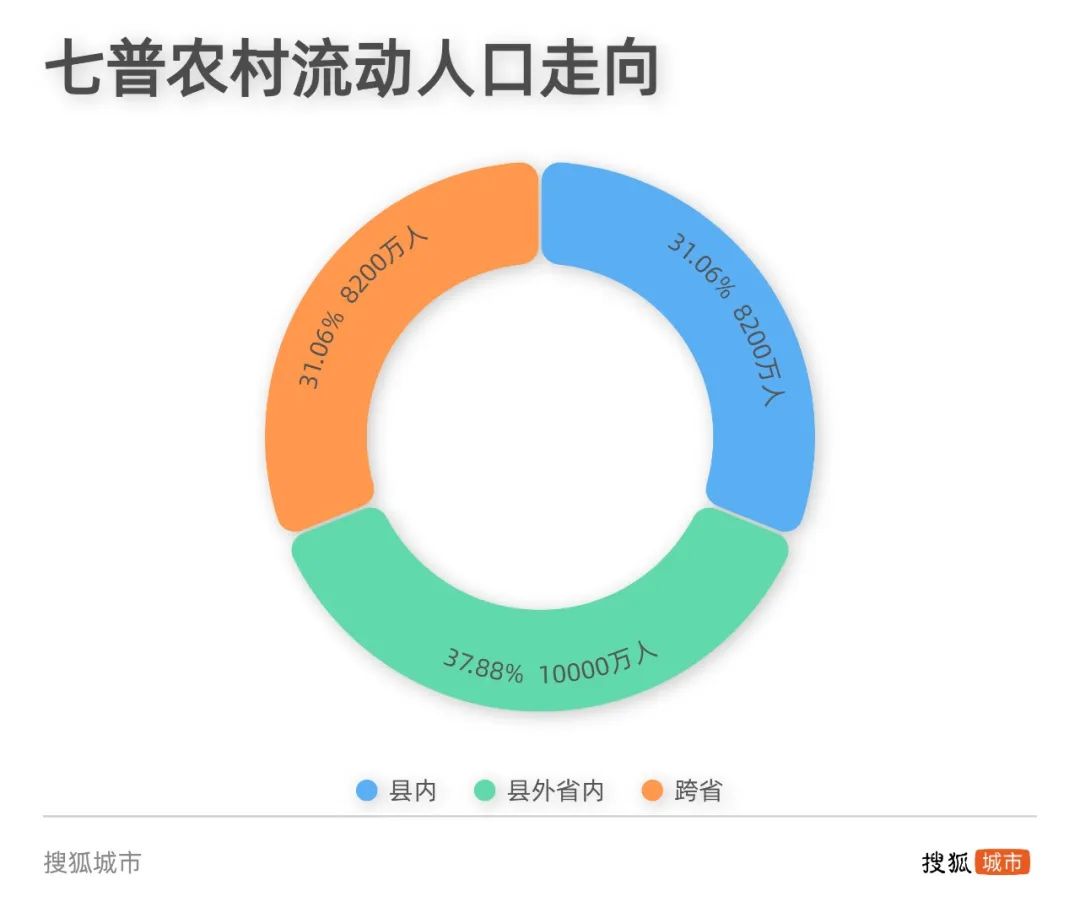 七普农村流动人口走向

31.06% 8200万人

31.06% 8200万人

37.88% 10000万人

县内 县外省内 跨省

搜狐城市

搜狐 城市